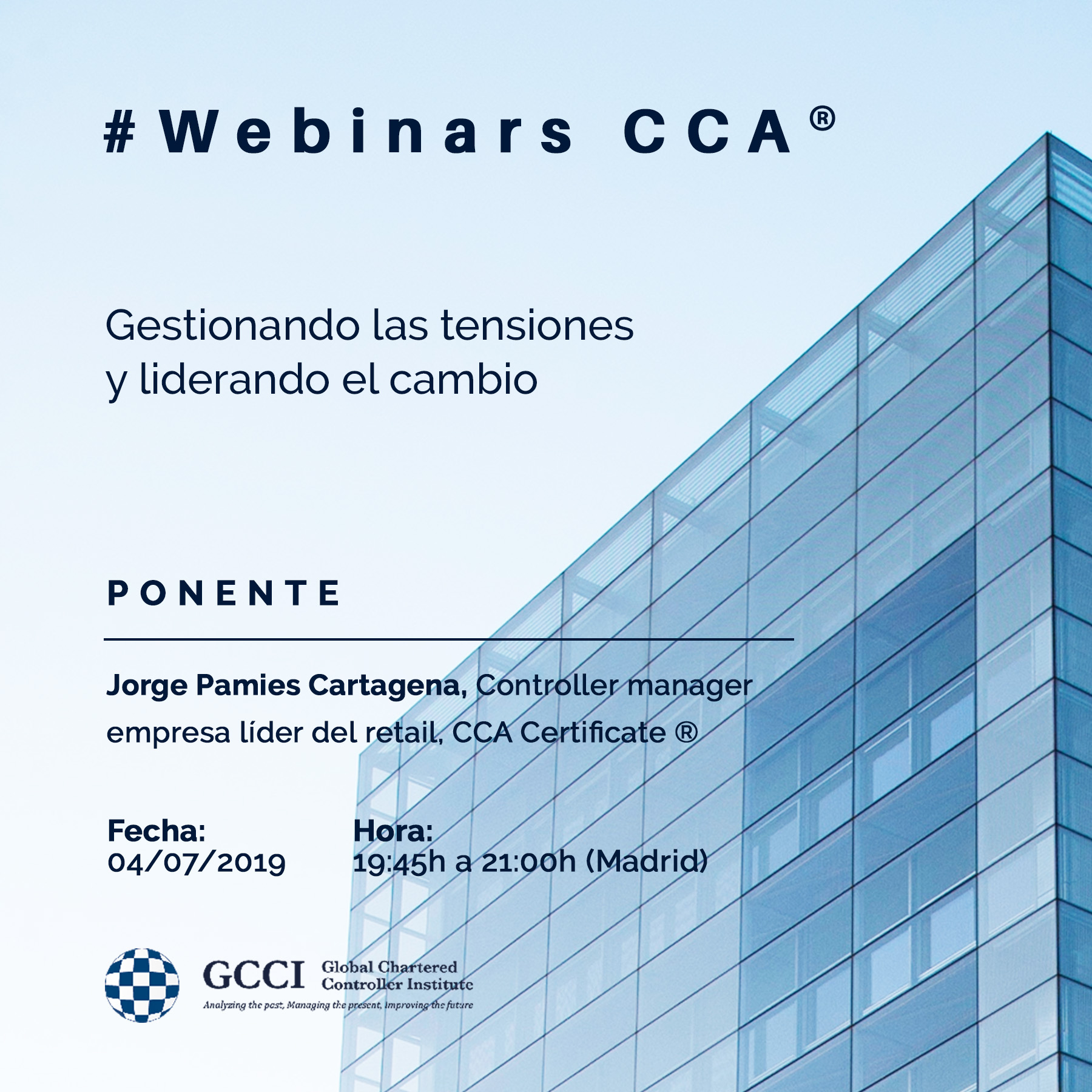 #Webinars CCA®

Gestionando las tensiones y liderando el cambio

PONENTE

Jorge Pamies Cartagena, Controller manager empresa líder del retail, CCA Certificate ®

Fecha:
04/07/2019

Hora:
19:45h a 21:00h (Madrid)

GCCI Global Chartered Controller Institute
Analyzing the past, Managing the present, Improving the future